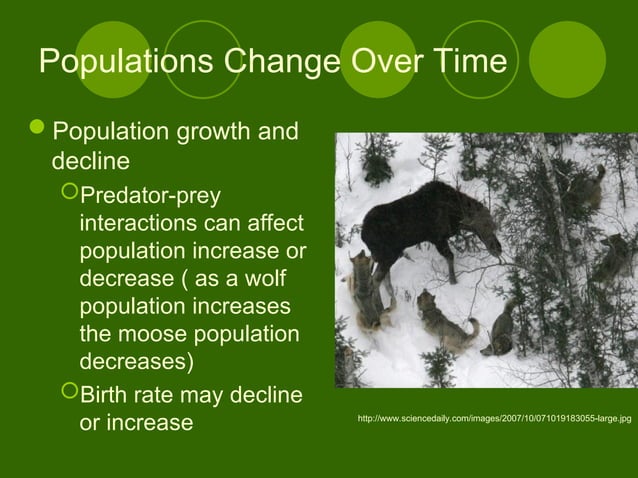 Populations Change Over Time

Population growth and decline

Predator-prey interactions can affect population increase or decrease ( as a wolf population increases the moose population decreases)

Birth rate may decline or increase

http://www.sciencedaily.com/images/2007/10/071019183055-large.jpg